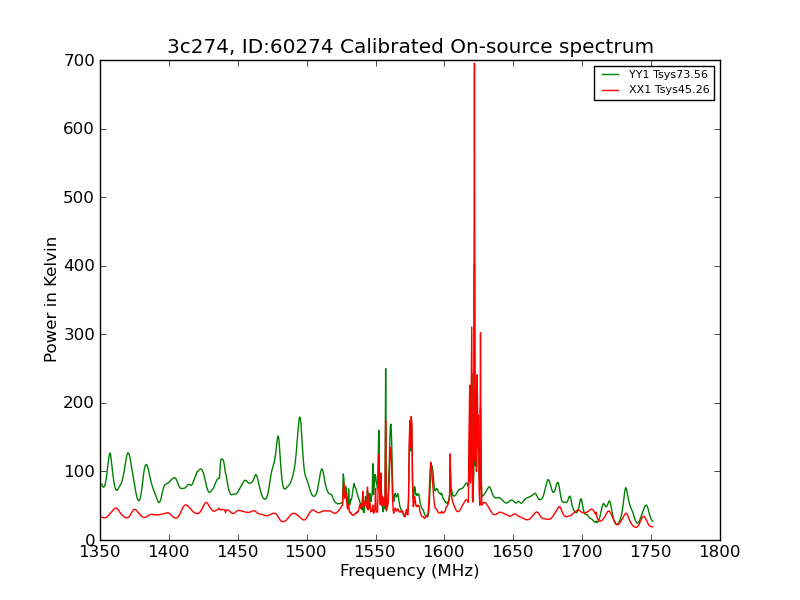 3c274, ID:60274 Calibrated On-source spectrum

YY1 Tsys73.56
XX1 Tsys45.26

Power in Kelvin

700
600
500
400
300
200
100
0

1350 1400 1450 1500 1550 1600 1650 1700 1750 1800

Frequency (MHz)